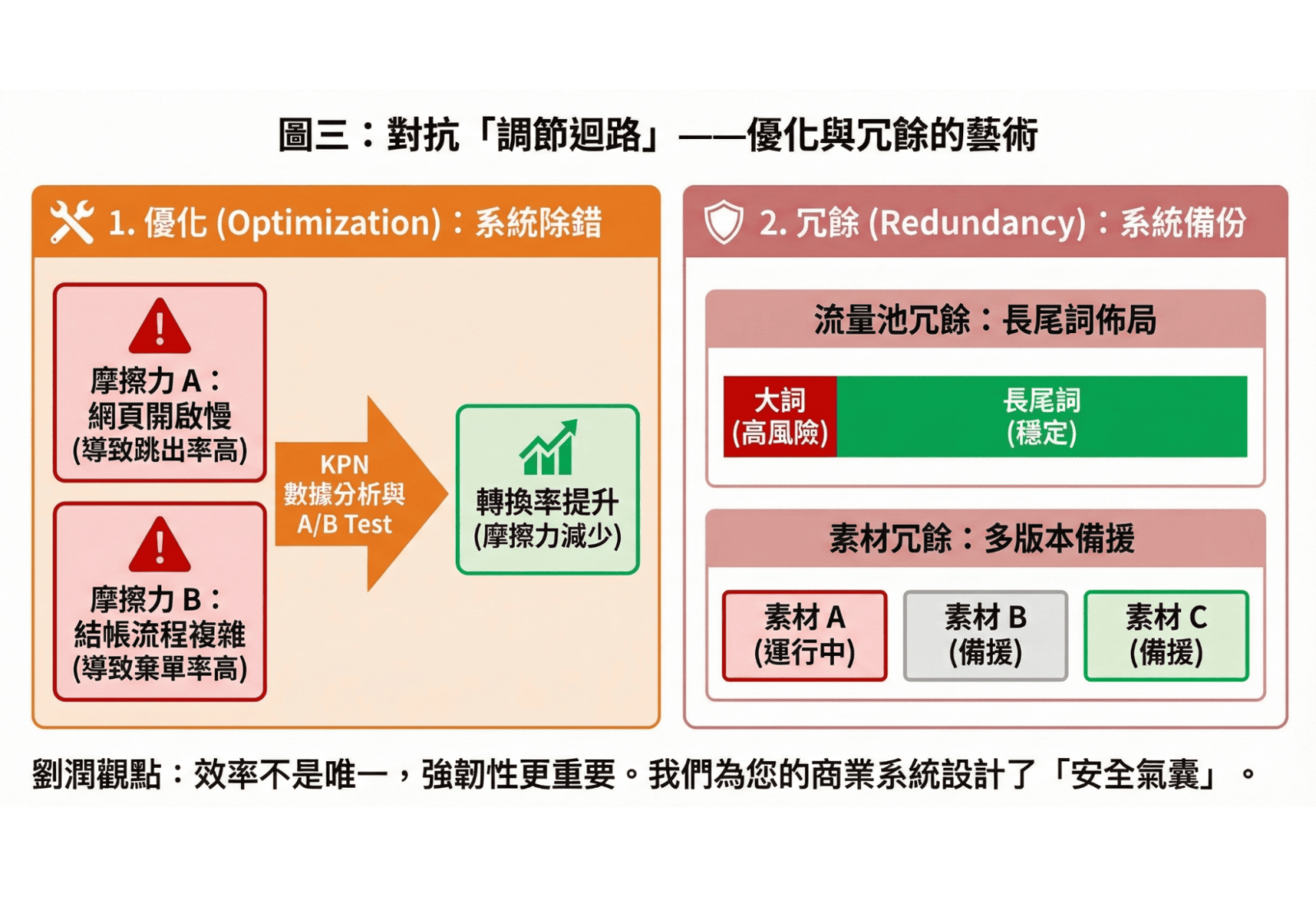 圖三：對抗「調節迴路」——優化與冗餘的藝術

1. 優化 (Optimization)：系統除錯

摩擦力 A：
網頁開啟慢
(導致跳出率高)

摩擦力 B：
結帳流程複雜
(導致棄單率高)

KPN
數據分析與
A/B Test

轉換率提升
(摩擦力減少)

2. 冗餘 (Redundancy)：系統備份

流量池冗餘：長尾詞佈局

大詞
(高風險)

長尾詞
(穩定)

素材冗餘：多版本備援

素材 A
(運行中)

素材 B
(備援)

素材 C
(備援)

劉潤觀點：效率不是唯一，強韌性更重要。我們為您的商業系統設計了「安全氣囊」。